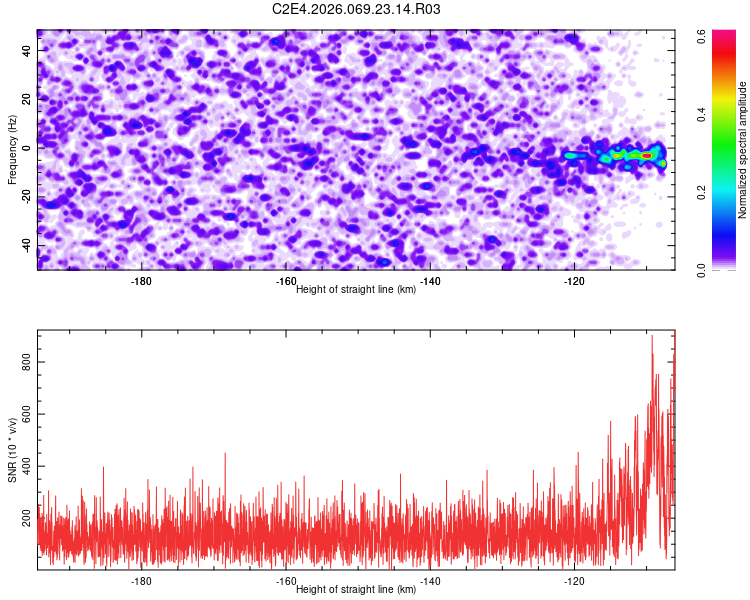 C2E4.2026.069.23.14.R03

Frequency (Hz)
40
20
0
-20
-40
-180
-160
-140
-120
Height of straight line (km)

Normalized spectral amplitude
0.0
0.2
0.4
0.6

SNR (10 * v/v)
800
600
400
200
-180
-160
-140
-120
Height of straight line (km)